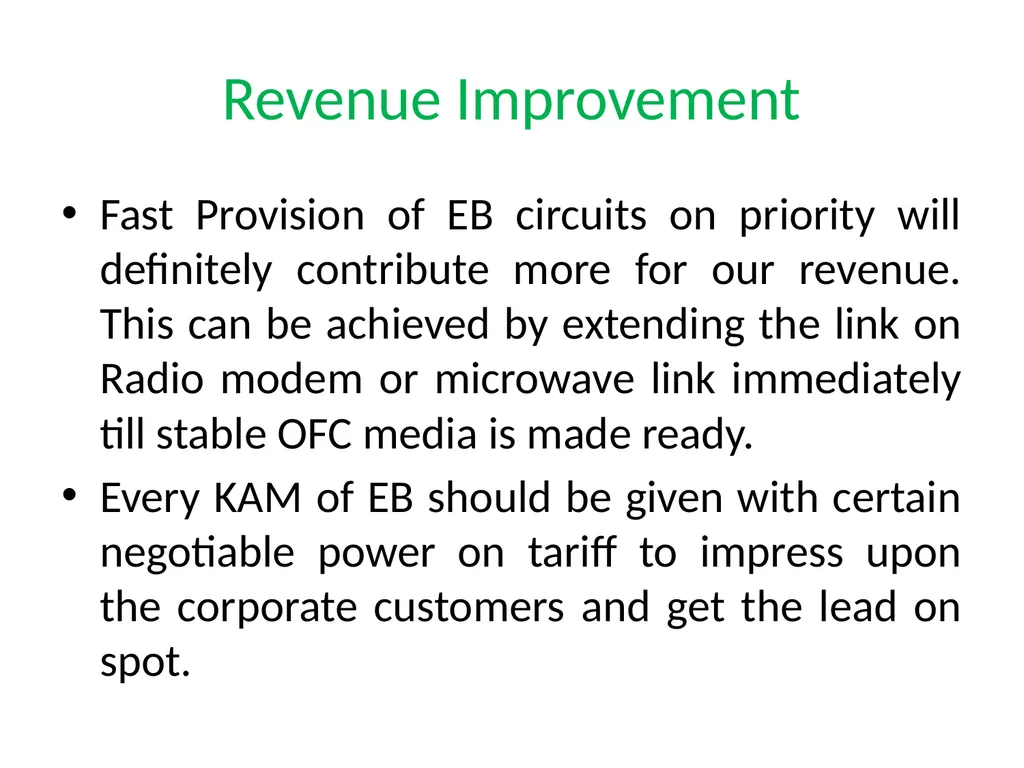 Revenue Improvement

• Fast Provision of EB circuits on priority will definitely contribute more for our revenue. This can be achieved by extending the link on Radio modem or microwave link immediately till stable OFC media is made ready.

• Every KAM of EB should be given with certain negotiable power on tariff to impress upon the corporate customers and get the lead on spot.